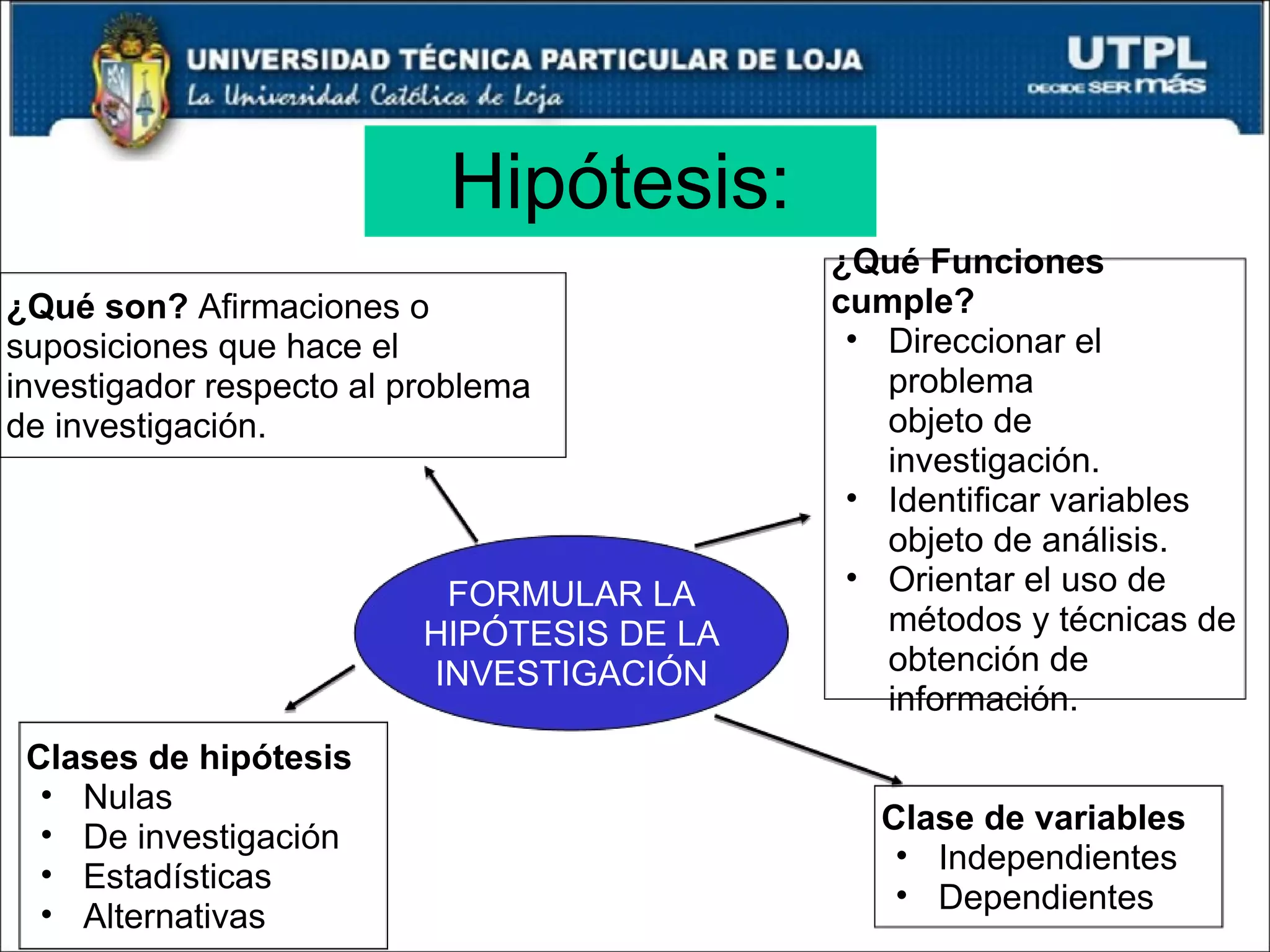 UNIVERSIDAD TÉCNICA PARTICULAR DE LOJA
La Universidad Católica de Loja

UTPL
DECIDE SER más

Hipótesis:

¿Qué son? Afirmaciones o suposiciones que hace el investigador respecto al problema de investigación.

¿Qué Funciones cumple?
• Direccionar el problema objeto de investigación.
• Identificar variables objeto de análisis.
• Orientar el uso de métodos y técnicas de obtención de información.

FORMULAR LA HIPÓTESIS DE LA INVESTIGACIÓN

Clases de hipótesis
• Nulas
• De investigación
• Estadísticas
• Alternativas

Clase de variables
• Independientes
• Dependientes